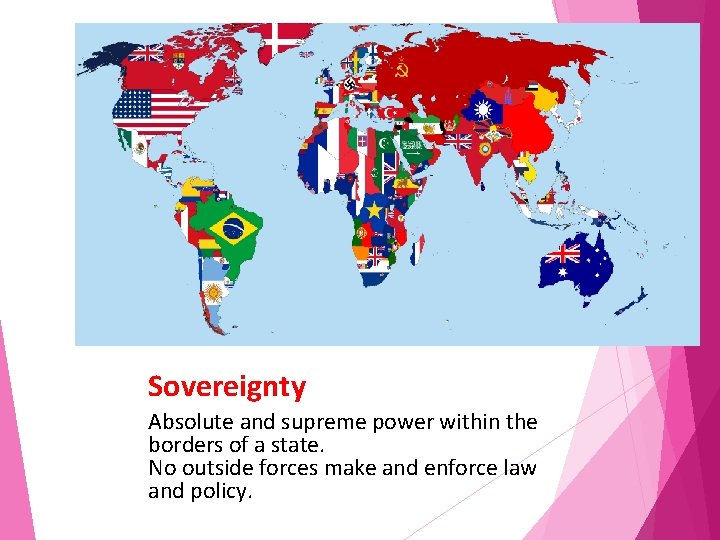 Sovereignty

Absolute and supreme power within the borders of a state.
No outside forces make and enforce law and policy.